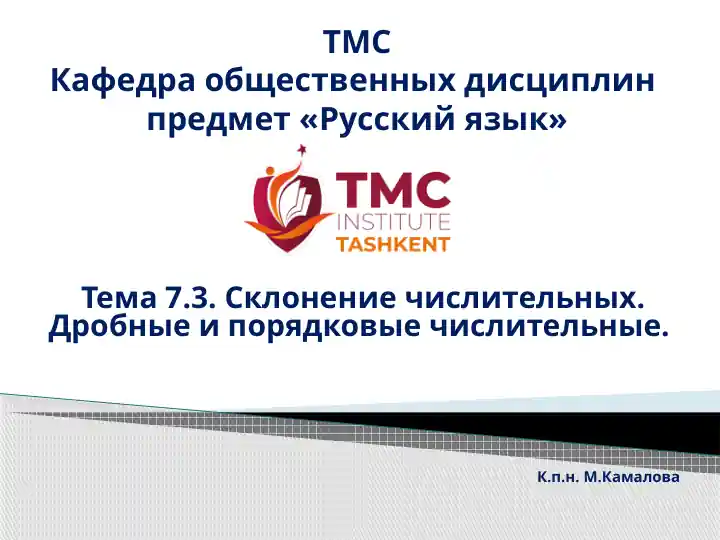 ТМС
Кафедра общественных дисциплин
предмет «Русский язык»

TMC
INSTITUTE
TASHKENT

Тема 7.3. Склонение числительных. Дробные и порядковые числительные.

К.п.н. М.Камалова